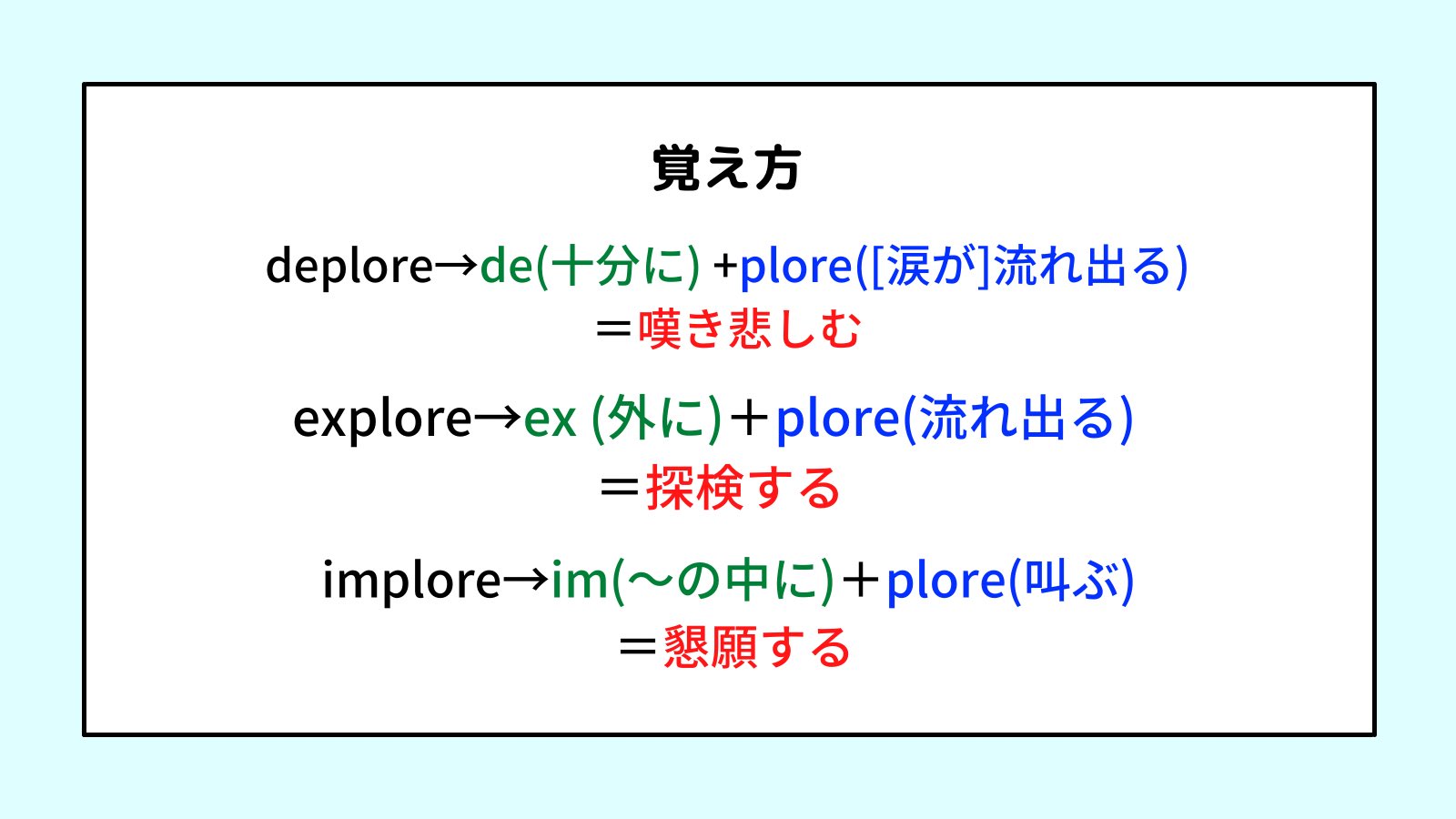 覚え方

deplore→de(十分に) +plore([涙が]流れ出る)
＝嘆き悲しむ

explore→ex (外に)＋plore(流れ出る)
＝探検する

implore→im(～の中に)＋plore(叫ぶ)
＝懇願する